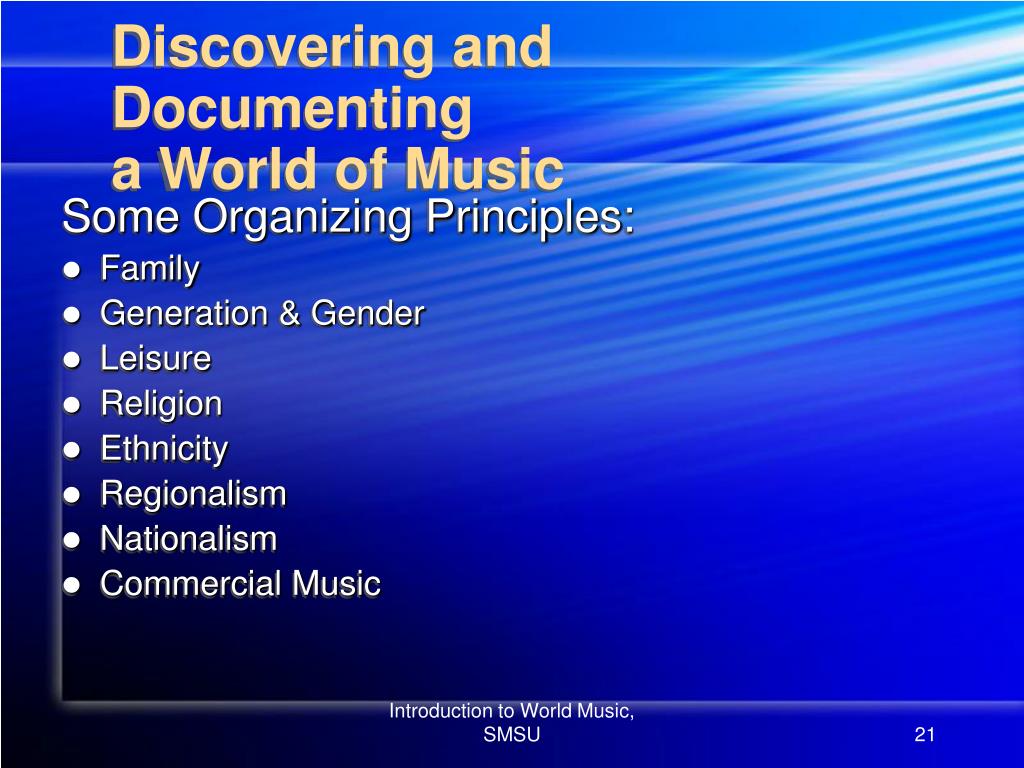 Discovering and Documenting a World of Music

Some Organizing Principles:
- Family
- Generation & Gender
- Leisure
- Religion
- Ethnicity
- Regionalism
- Nationalism
- Commercial Music

Introduction to World Music, SMSU

21